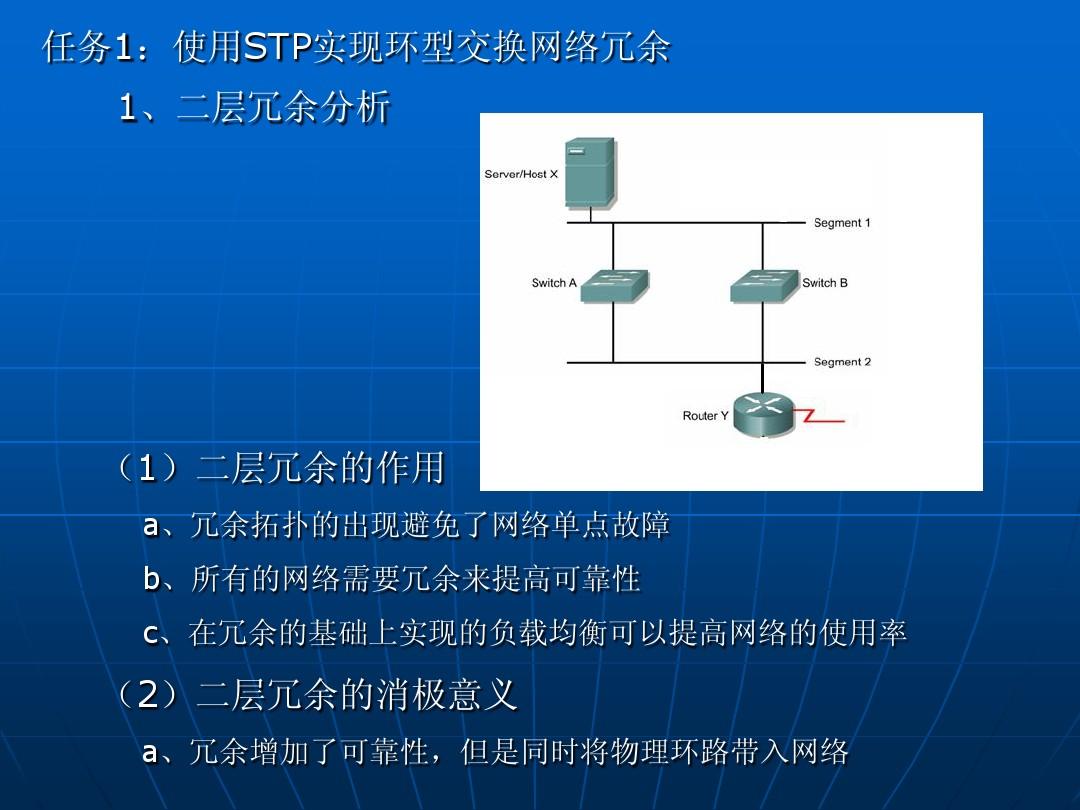 任务1：使用STP实现环型交换网络冗余

1、二层冗余分析

Server/Host X

Segment 1

Switch A

Switch B

Segment 2

Router Y

（1）二层冗余的作用

a、冗余拓扑的出现避免了网络单点故障

b、所有的网络需要冗余来提高可靠性

c、在冗余的基础上实现的负载均衡可以提高网络的使用率

（2）二层冗余的消极意义

a、冗余增加了可靠性，但是同时将物理环路带入网络